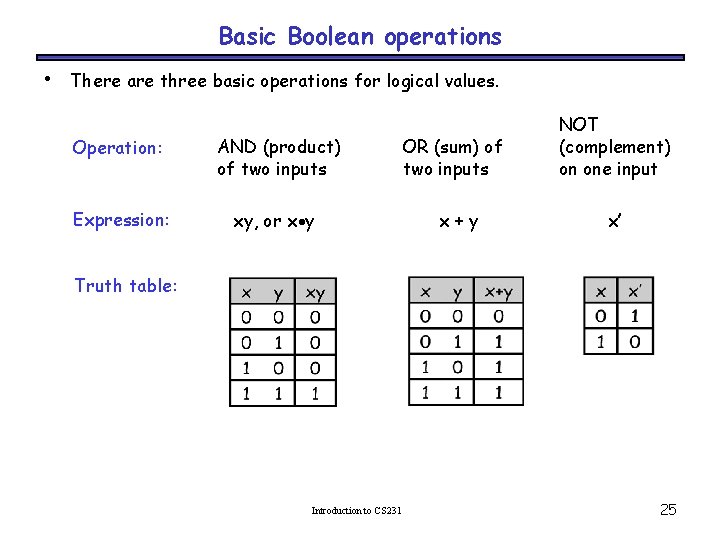 Basic Boolean operations

• There are three basic operations for logical values.

Operation:

AND (product) of two inputs

OR (sum) of two inputs

NOT (complement) on one input

Expression:

xy, or x•y

x + y

x'

Truth table:

| x | y | xy |
|---|---|---|
| 0 | 0 | 0 |
| 0 | 1 | 0 |
| 1 | 0 | 0 |
| 1 | 1 | 1 |

| x | y | x+y |
|---|---|---|
| 0 | 0 | 0 |
| 0 | 1 | 1 |
| 1 | 0 | 1 |
| 1 | 1 | 1 |

| x | x' |
|---|---|
| 0 | 1 |
| 1 | 0 |

Introduction to CS231

25